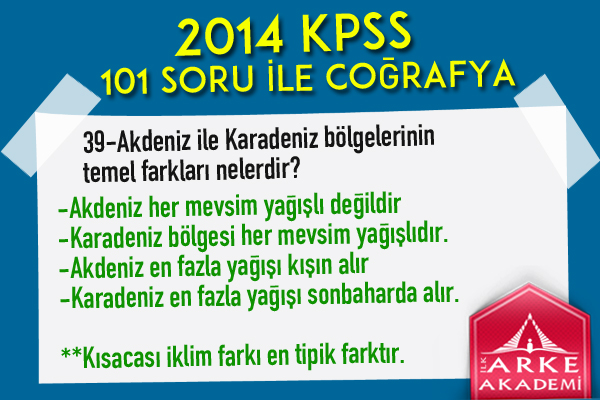 2014 KPSS
101 SORU İLE COĞRAFYA

39-Akdeniz ile Karadeniz bölgelerinin temel farkları nelerdir?

-Akdeniz her mevsim yağışlı değildir
-Karadeniz bölgesi her mevsim yağışlıdır.
-Akdeniz en fazla yağışı kışın alır
-Karadeniz en fazla yağışı sonbaharda alır.

**Kısacası iklim farkı en tipik farktır.

İLK ARKE AKADEMİ